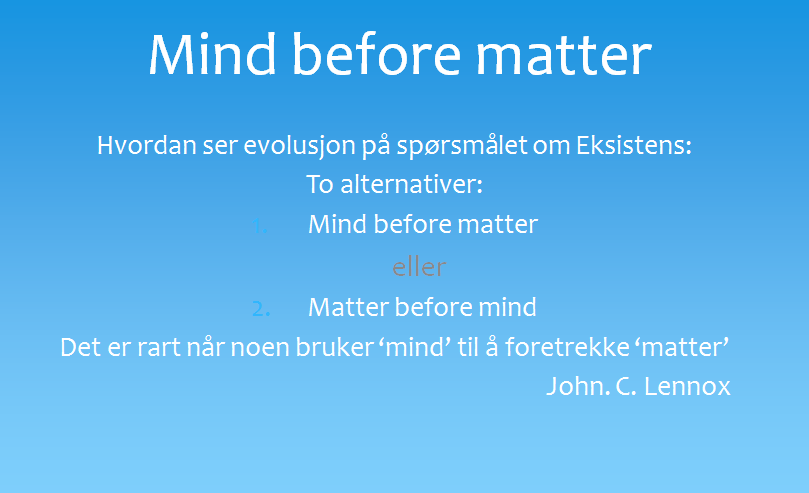 Mind before matter

Hvordan ser evolusjon på spørsmålet om Eksistens:
To alternativer:
1. Mind before matter
eller
2. Matter before mind
Det er rart når noen bruker ‘mind’ til å foretrekke ‘matter’
John. C. Lennox